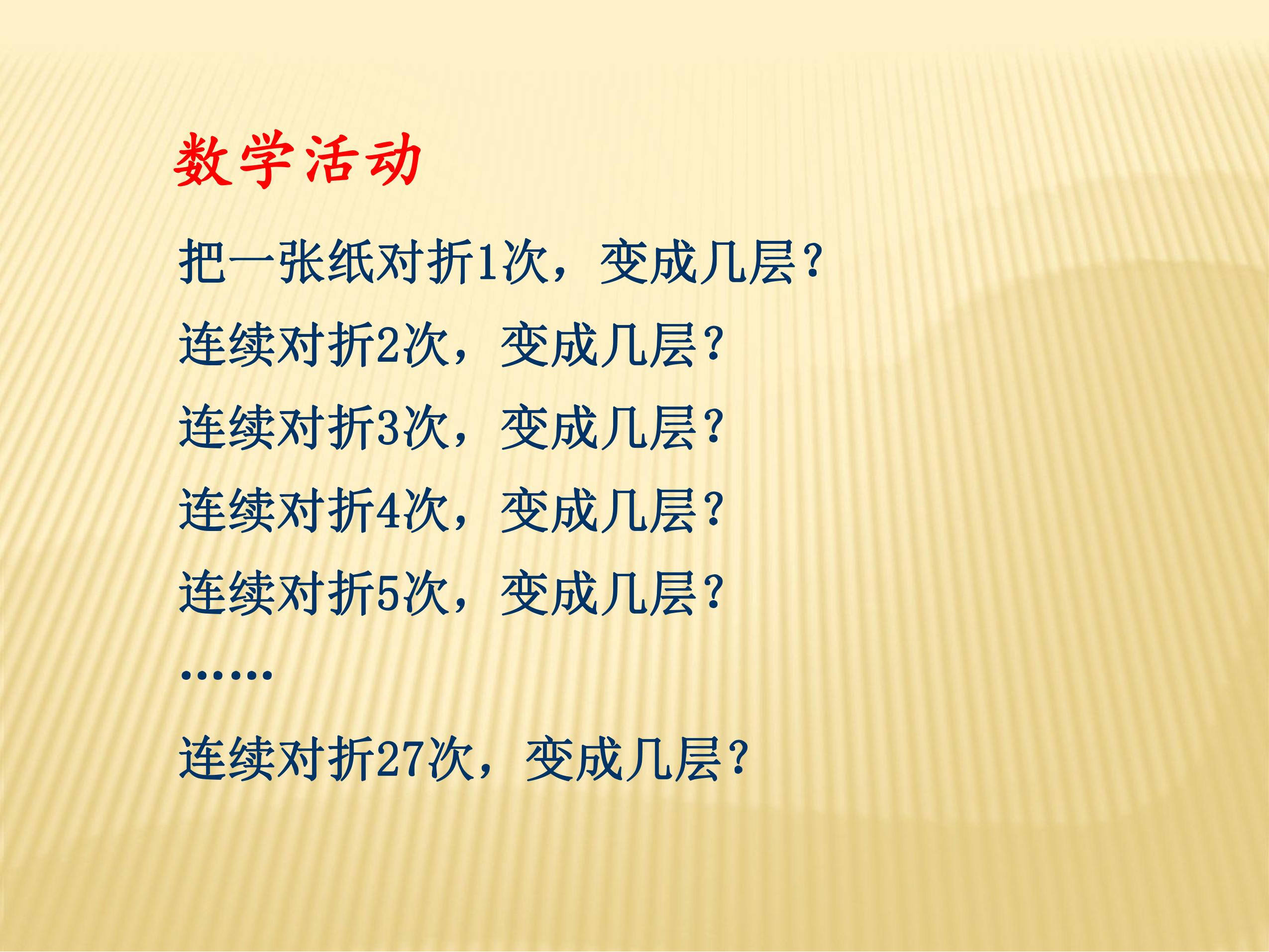 数学活动

把一张纸对折1次，变成几层？

连续对折2次，变成几层？

连续对折3次，变成几层？

连续对折4次，变成几层？

连续对折5次，变成几层？

……

连续对折27次，变成几层？